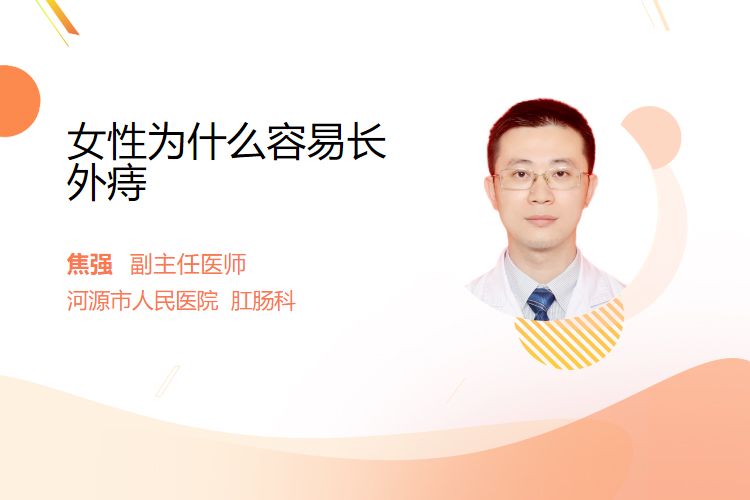 女性为什么容易长外痔

焦强 副主任医师
河源市人民医院 肛肠科